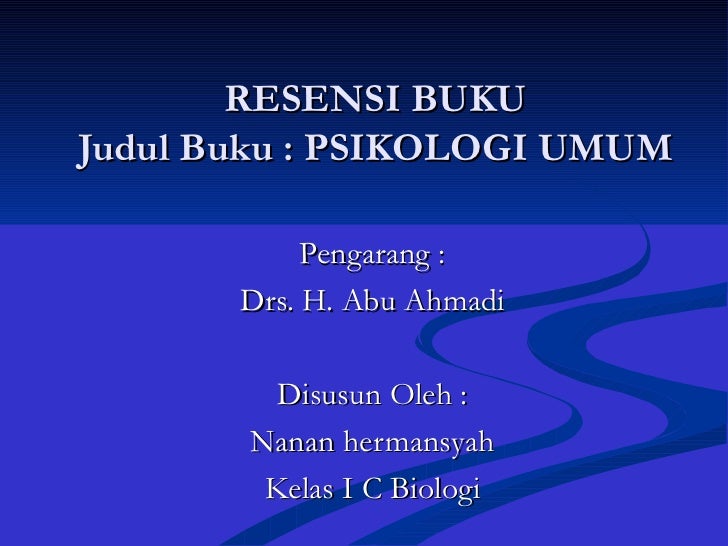 RESENSI BUKU
Judul Buku : PSIKOLOGI UMUM

Pengarang :
Drs. H. Abu Ahmadi

Disusun Oleh :
Nanan hermansyah
Kelas I C Biologi